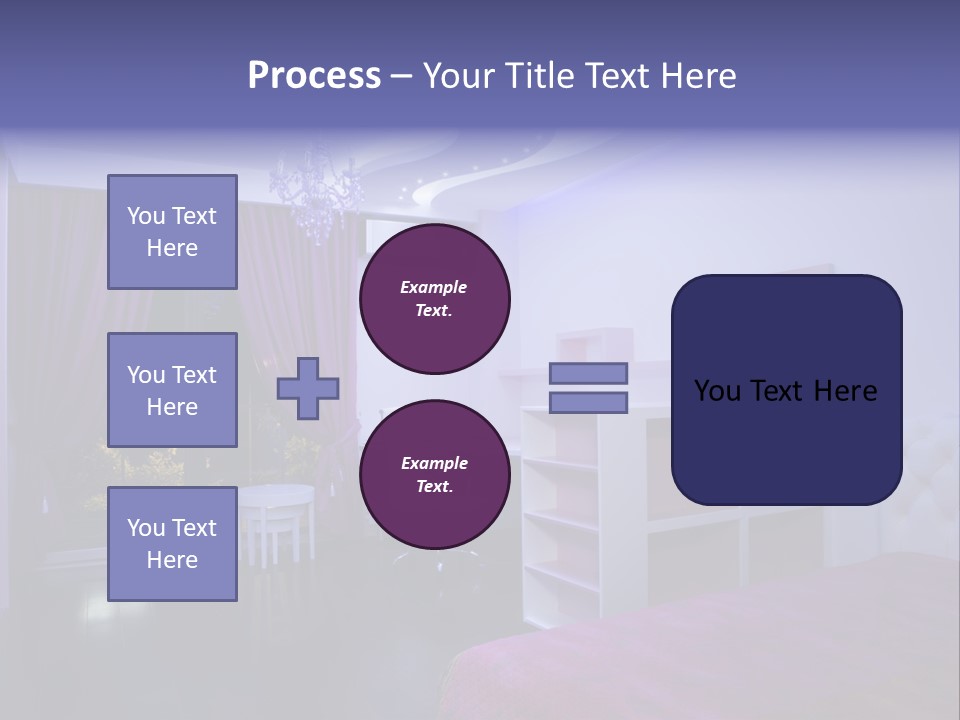 Process – Your Title Text Here

You Text Here

You Text Here

You Text Here

Example Text.

Example Text.

You Text Here